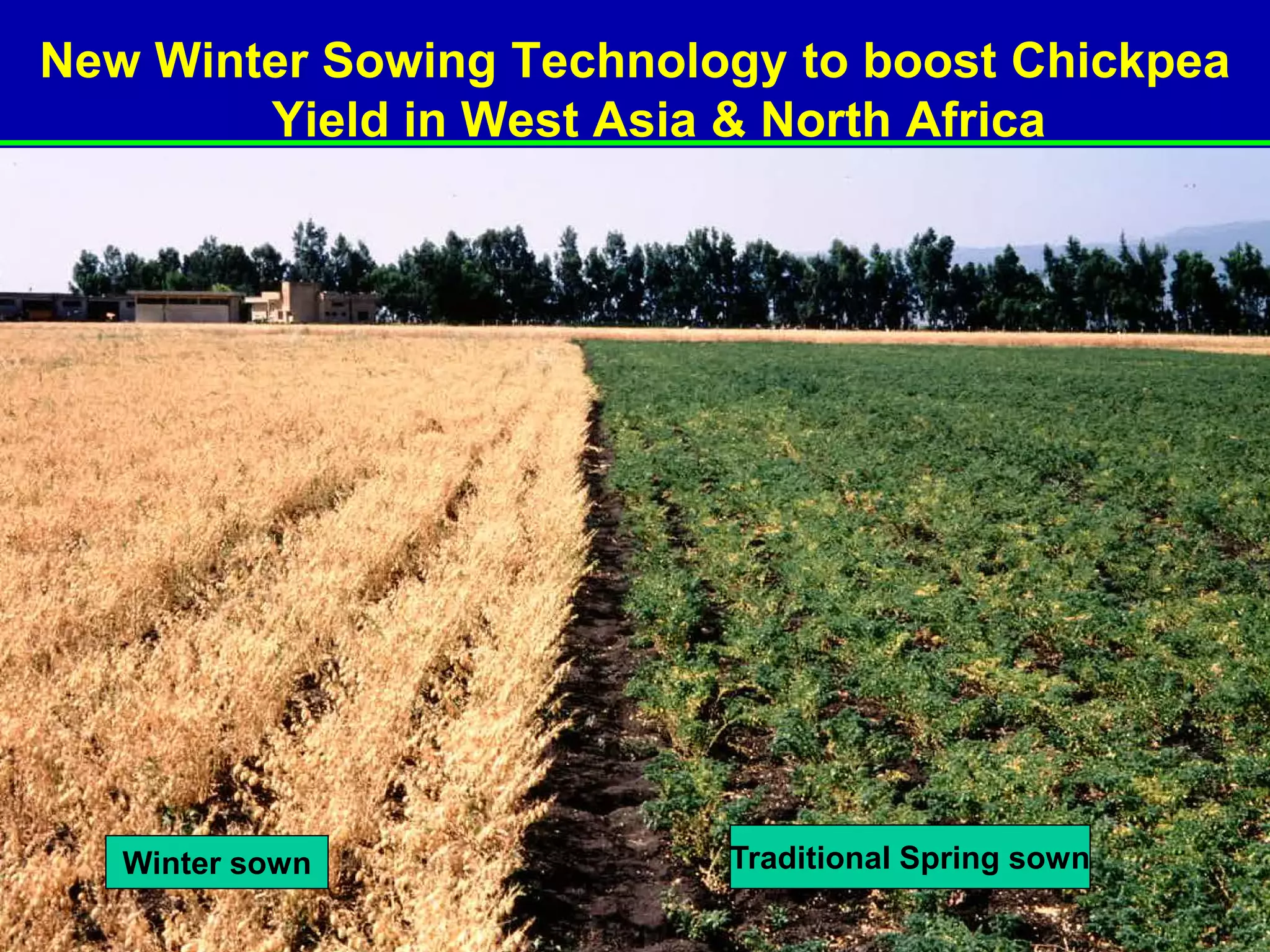 New Winter Sowing Technology to boost Chickpea Yield in West Asia & North Africa

Winter sown

Traditional Spring sown